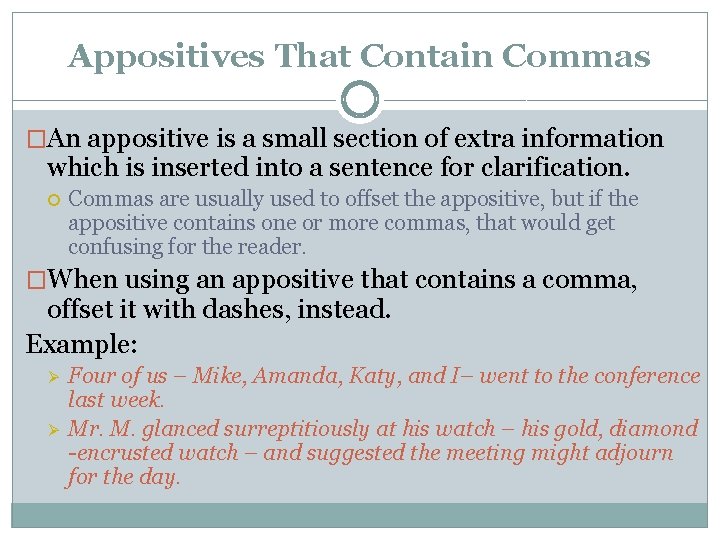 Appositives That Contain Commas

An appositive is a small section of extra information which is inserted into a sentence for clarification.

Commas are usually used to offset the appositive, but if the appositive contains one or more commas, that would get confusing for the reader.

When using an appositive that contains a comma, offset it with dashes, instead.

Example:

Four of us – Mike, Amanda, Katy, and I– went to the conference last week.

Mr. M. glanced surreptitiously at his watch – his gold, diamond -encrusted watch – and suggested the meeting might adjourn for the day.